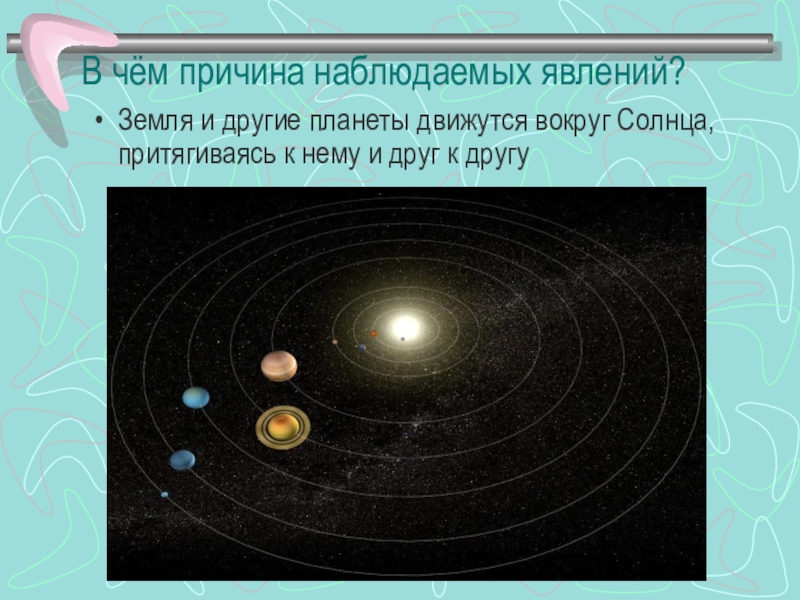 В чём причина наблюдаемых явлений?

• Земля и другие планеты движутся вокруг Солнца, притягиваясь к нему и друг к другу